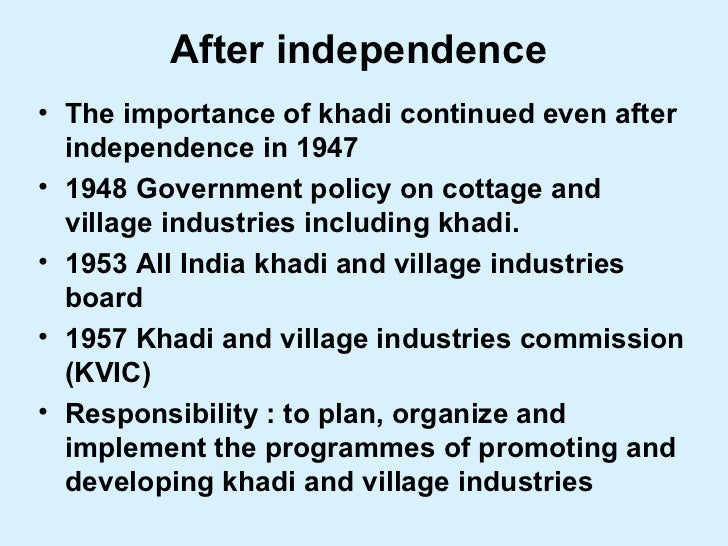 After independence

• The importance of khadi continued even after independence in 1947
• 1948 Government policy on cottage and village industries including khadi.
• 1953 All India khadi and village industries board
• 1957 Khadi and village industries commission (KVIC)
• Responsibility : to plan, organize and implement the programmes of promoting and developing khadi and village industries